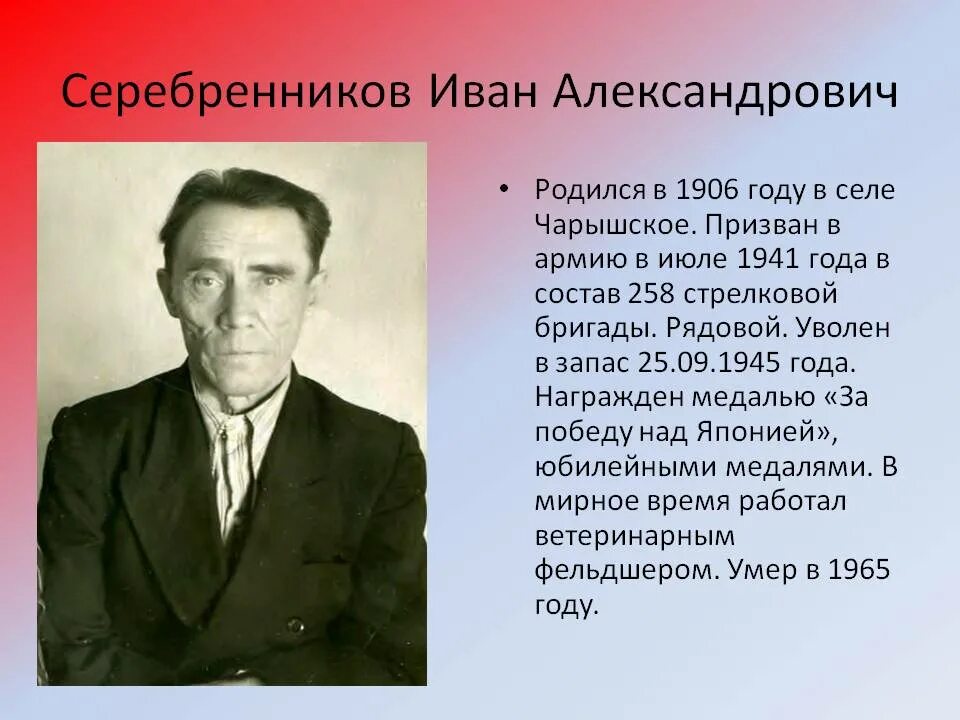 Серебренников Иван Александрович

• Родился в 1906 году в селе Чарышское. Призван в армию в июле 1941 года в состав 258 стрелковой бригады. Рядовой. Уволен в запас 25.09.1945 года. Награжден медалью «За победу над Японией», юбилейными медалями. В мирное время работал ветеринарным фельдшером. Умер в 1965 году.